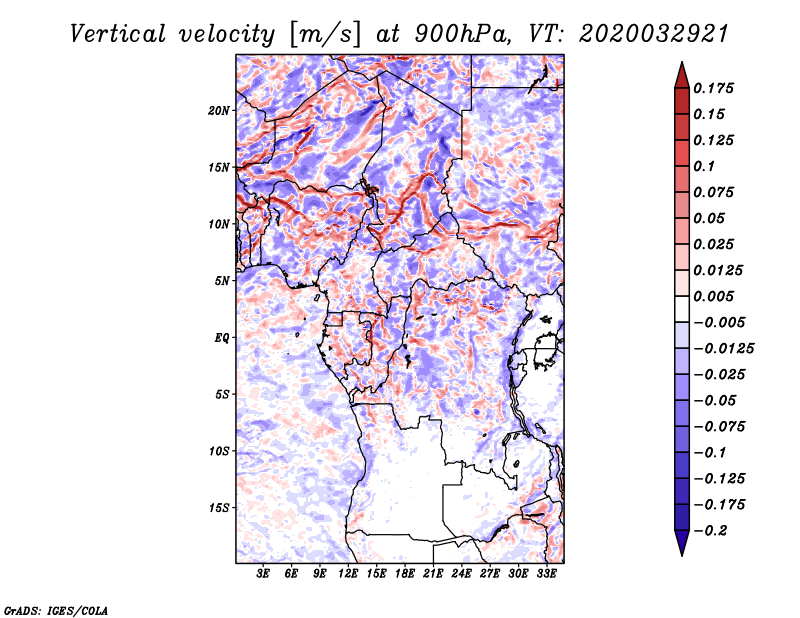 Vertical velocity [m/s] at 900hPa, VT: 2020032921

20N
15N
10N
5N
EQ
5S
10S
15S

3E 6E 9E 12E 15E 18E 21E 24E 27E 30E 33E

0.175
0.15
0.125
0.1
0.075
0.05
0.025
0.0125
0.005
−0.005
−0.0125
−0.025
−0.05
−0.075
−0.1
−0.125
−0.175
−0.2

GrADS: IGES/COLA